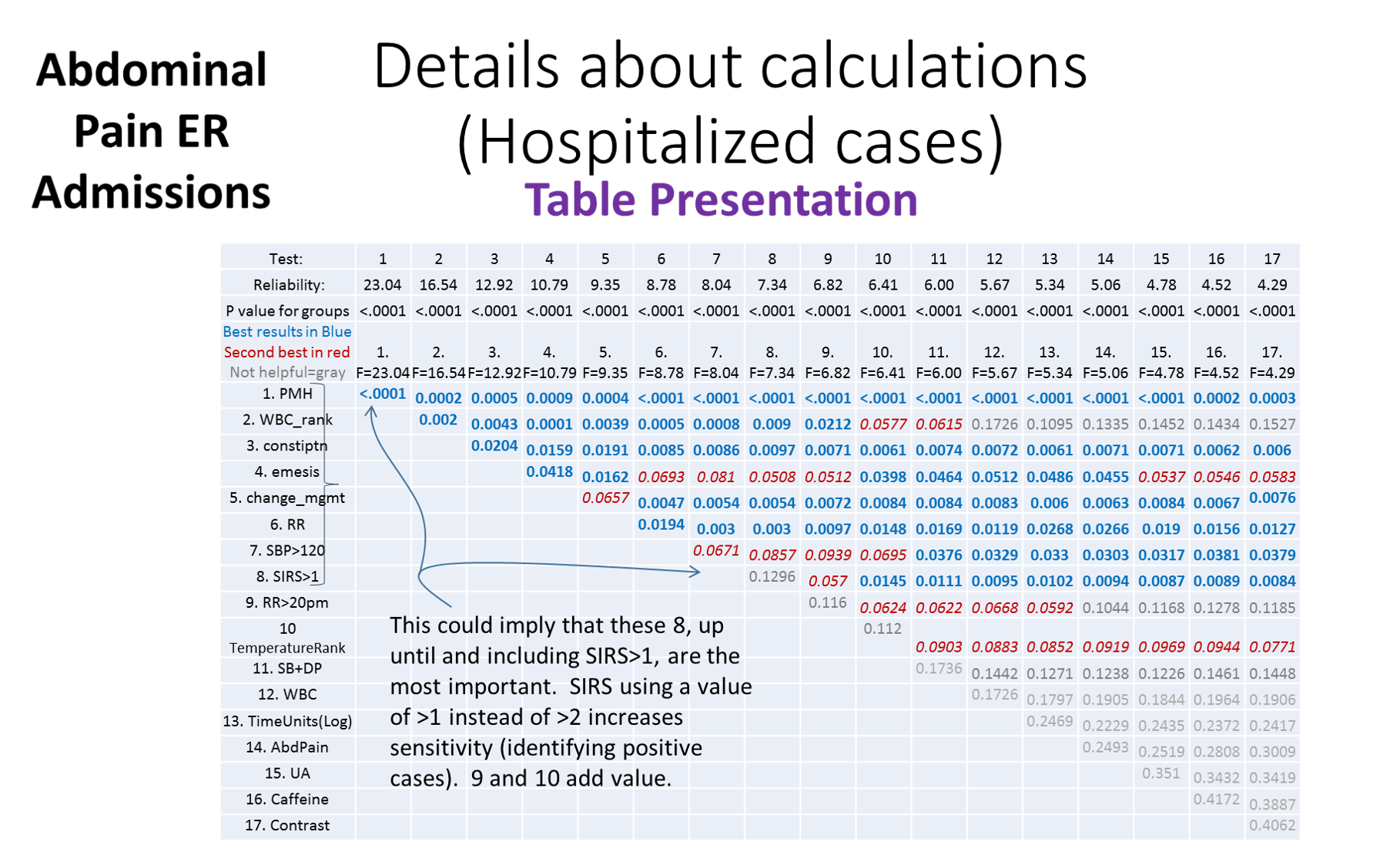 Abdominal Pain ER Admissions

Details about calculations (Hospitalized cases)

Table Presentation

| Test: | 1 | 2 | 3 | 4 | 5 | 6 | 7 | 8 | 9 | 10 | 11 | 12 | 13 | 14 | 15 | 16 | 17 |
|---|---|---|---|---|---|---|---|---|---|---|---|---|---|---|---|---|---|
| Reliability: | 23.04 | 16.54 | 12.92 | 10.79 | 9.35 | 8.78 | 8.04 | 7.34 | 6.82 | 6.41 | 6.00 | 5.67 | 5.34 | 5.06 | 4.78 | 4.52 | 4.29 |
| P value for groups | <.0001 | <.0001 | <.0001 | <.0001 | <.0001 | <.0001 | <.0001 | <.0001 | <.0001 | <.0001 | <.0001 | <.0001 | <.0001 | <.0001 | <.0001 | <.0001 | <.0001 |
| Best results in Blue Second best in red Not helpful=gray | 1. F=23.04 | 2. F=16.54 | 3. F=12.92 | 4. F=10.79 | 5. F=9.35 | 6. F=8.78 | 7. F=8.04 | 8. F=7.34 | 9. F=6.82 | 10. F=6.41 | 11. F=6.00 | 12. F=5.67 | 13. F=5.34 | 14. F=5.06 | 15. F=4.78 | 16. F=4.52 | 17. F=4.29 |
| 1. PMH | <.0001 | 0.0002 | 0.0005 | 0.0009 | 0.0004 | <.0001 | <.0001 | <.0001 | <.0001 | <.0001 | <.0001 | <.0001 | <.0001 | <.0001 | <.0001 | 0.0002 | 0.0003 |
| 2. WBC_rank | | 0.002 | 0.0043 | 0.0001 | 0.0039 | 0.0005 | 0.0008 | 0.009 | 0.0212 | 0.0577 | 0.0615 | 0.1726 | 0.1095 | 0.1335 | 0.1452 | 0.1434 | 0.1527 |
| 3. constiptn | | | 0.0204 | 0.0159 | 0.0191 | 0.0085 | 0.0086 | 0.0097 | 0.0071 | 0.0061 | 0.0074 | 0.0072 | 0.0061 | 0.0071 | 0.0071 | 0.0062 | 0.006 |
| 4. emesis | | | | 0.0418 | 0.0162 | 0.0693 | 0.081 | 0.0508 | 0.0512 | 0.0398 | 0.0464 | 0.0512 | 0.0486 | 0.0455 | 0.0537 | 0.0546 | 0.0583 |
| 5. change_mgmt | | | | | 0.0657 | 0.0047 | 0.0054 | 0.0054 | 0.0072 | 0.0084 | 0.0084 | 0.0083 | 0.006 | 0.0063 | 0.0084 | 0.0067 | 0.0076 |
| 6. RR | | | | | | 0.0194 | 0.003 | 0.003 | 0.0097 | 0.0148 | 0.0169 | 0.0119 | 0.0268 | 0.0266 | 0.019 | 0.0156 | 0.0127 |
| 7. SBP>120 | | | | | | | 0.0671 | 0.0857 | 0.0939 | 0.0695 | 0.0376 | 0.0329 | 0.033 | 0.0303 | 0.0317 | 0.0381 | 0.0379 |
| 8. SIRS>1 | | | | | | | | 0.1296 | 0.057 | 0.0145 | 0.0111 | 0.0095 | 0.0102 | 0.0094 | 0.0087 | 0.0089 | 0.0084 |
| 9. RR>20pm | | | | | | | | | 0.116 | 0.0624 | 0.0622 | 0.0668 | 0.0592 | 0.1044 | 0.1168 | 0.1278 | 0.1185 |
| 10 TemperatureRank | | | | | | | | | | 0.112 | 0.0903 | 0.0883 | 0.0852 | 0.0919 | 0.0969 | 0.0944 | 0.0771 |
| 11. SB+DP | | | | | | | | | | | 0.1736 | 0.1442 | 0.1271 | 0.1238 | 0.1226 | 0.1461 | 0.1448 |
| 12. WBC | | | | | | | | | | | | 0.1726 | 0.1797 | 0.1905 | 0.1844 | 0.1964 | 0.1906 |
| 13. TimeUnits(Log) | | | | | | | | | | | | | 0.2469 | 0.2229 | 0.2435 | 0.2372 | 0.2417 |
| 14. AbdPain | | | | | | | | | | | | | | 0.2493 | 0.2519 | 0.2808 | 0.3009 |
| 15. UA | | | | | | | | | | | | | | | 0.351 | 0.3432 | 0.3419 |
| 16. Caffeine | | | | | | | | | | | | | | | | 0.4172 | 0.3887 |
| 17. Contrast | | | | | | | | | | | | | | | | | 0.4062 |

This could imply that these 8, up until and including SIRS>1, are the most important. SIRS using a value of >1 instead of >2 increases sensitivity (identifying positive cases). 9 and 10 add value.